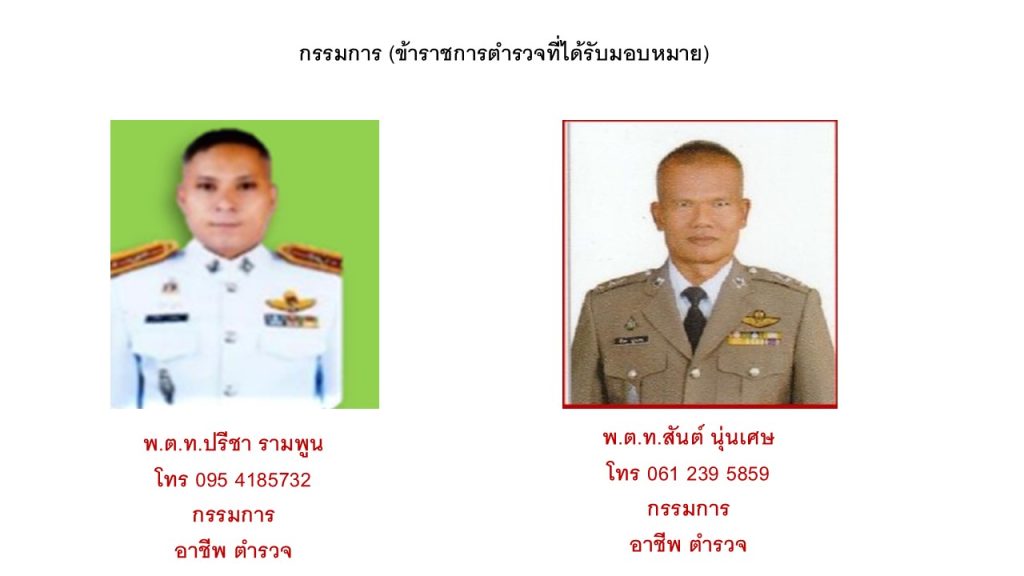 กรรมการ (ข้าราชการตำรวจที่ได้รับมอบหมาย)

พ.ต.ท.ปรีชา รามพูน
โทร 095 4185732
กรรมการ
อาชีพ ตำรวจ

พ.ต.ท.สันต์ นุ่นเศษ
โทร 061 239 5859
กรรมการ
อาชีพ ตำรวจ